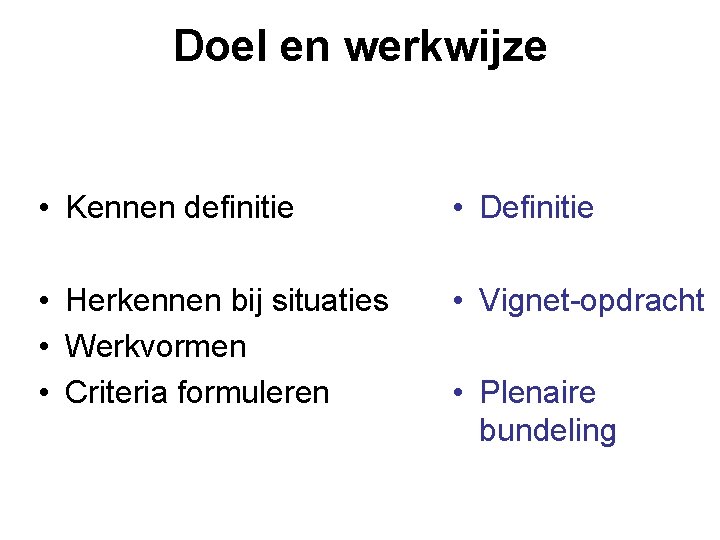 Doel en werkwijze

• Kennen definitie

• Herkennen bij situaties
• Werkvormen
• Criteria formuleren

• Definitie

• Vignet-opdracht

• Plenaire bundeling